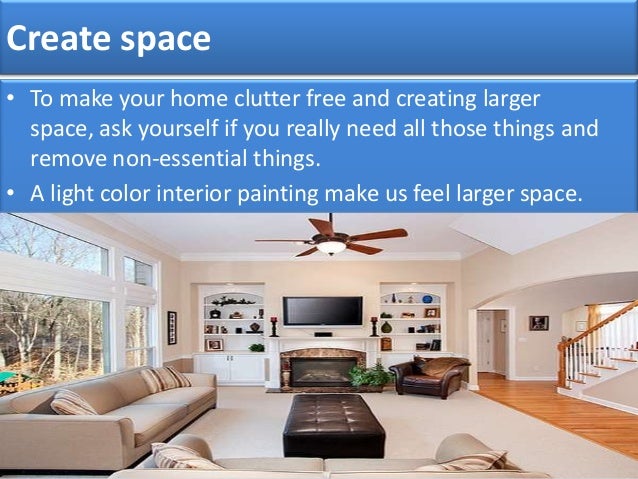 Create space

• To make your home clutter free and creating larger space, ask yourself if you really need all those things and remove non-essential things.
• A light color interior painting make us feel larger space.